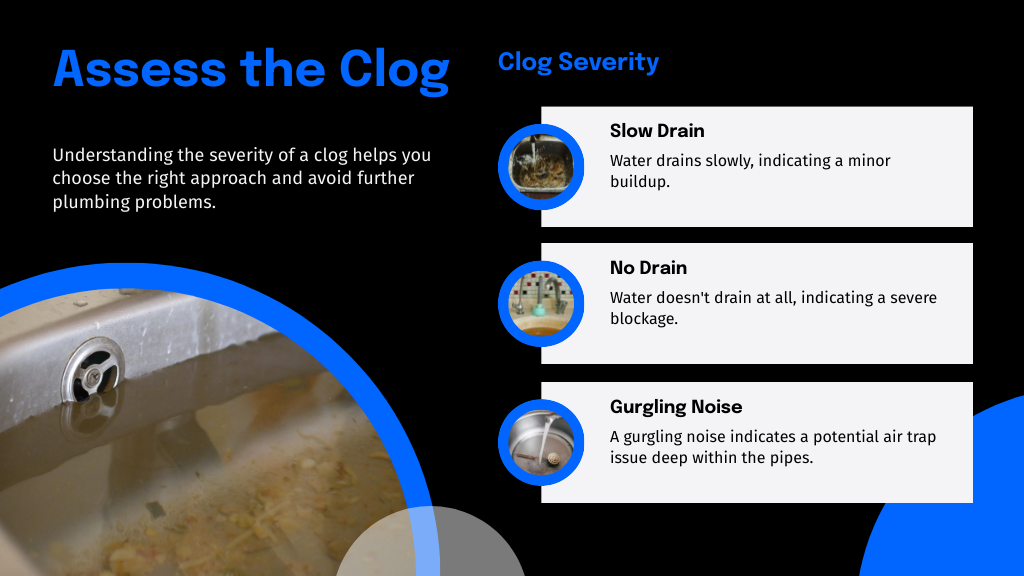 Assess the Clog

Understanding the severity of a clog helps you choose the right approach and avoid further plumbing problems.

Clog Severity

Slow Drain

Water drains slowly, indicating a minor buildup.

No Drain

Water doesn't drain at all, indicating a severe blockage.

Gurgling Noise

A gurgling noise indicates a potential air trap issue deep within the pipes.